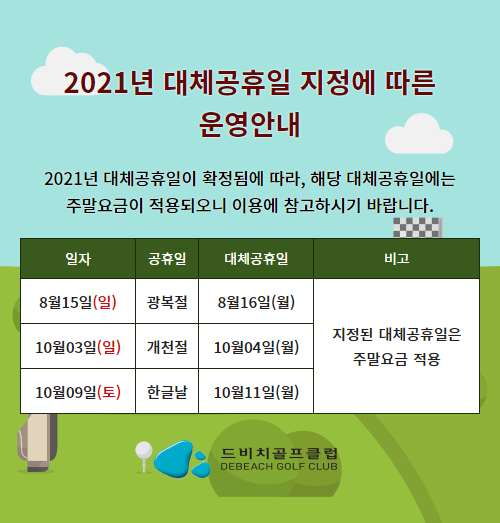 2021년 대체공휴일 지정에 따른 운영안내

2021년 대체공휴일이 확정됨에 따라, 해당 대체공휴일에는 주말요금이 적용되오니 이용에 참고하시기 바랍니다.

| 일자 | 공휴일 | 대체공휴일 | 비고 |
|---|---|---|---|
| 8월15일(일) | 광복절 | 8월16일(월) | 지정된 대체공휴일은 주말요금 적용 |
| 10월03일(일) | 개천절 | 10월04일(월) | |
| 10월09일(토) | 한글날 | 10월11일(월) | |

드비치골프클럽
DEBEACH GOLF CLUB